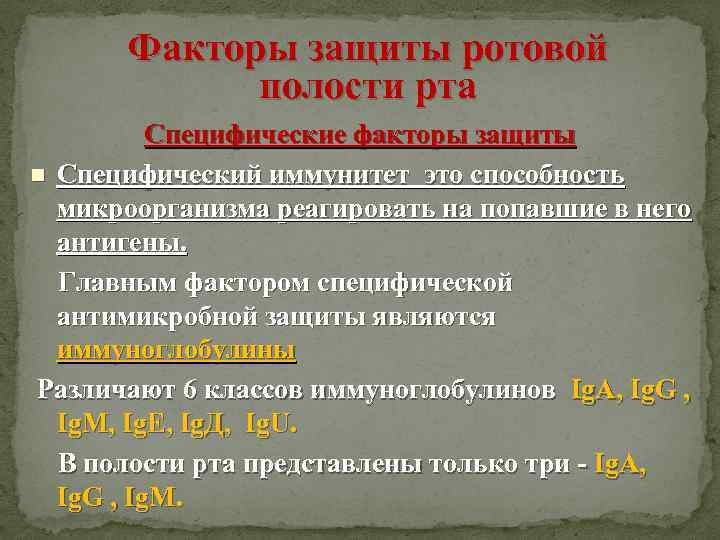 Факторы защиты ротовой полости рта

Специфические факторы защиты

Специфический иммунитет это способность микроорганизма реагировать на попавшие в него антигены.

Главным фактором специфической антимикробной защиты являются иммуноглобулины

Различают 6 классов иммуноглобулинов IgA, IgG , IgM, IgE, IgД, IgU.

В полости рта представлены только три - IgA, IgG , IgM.